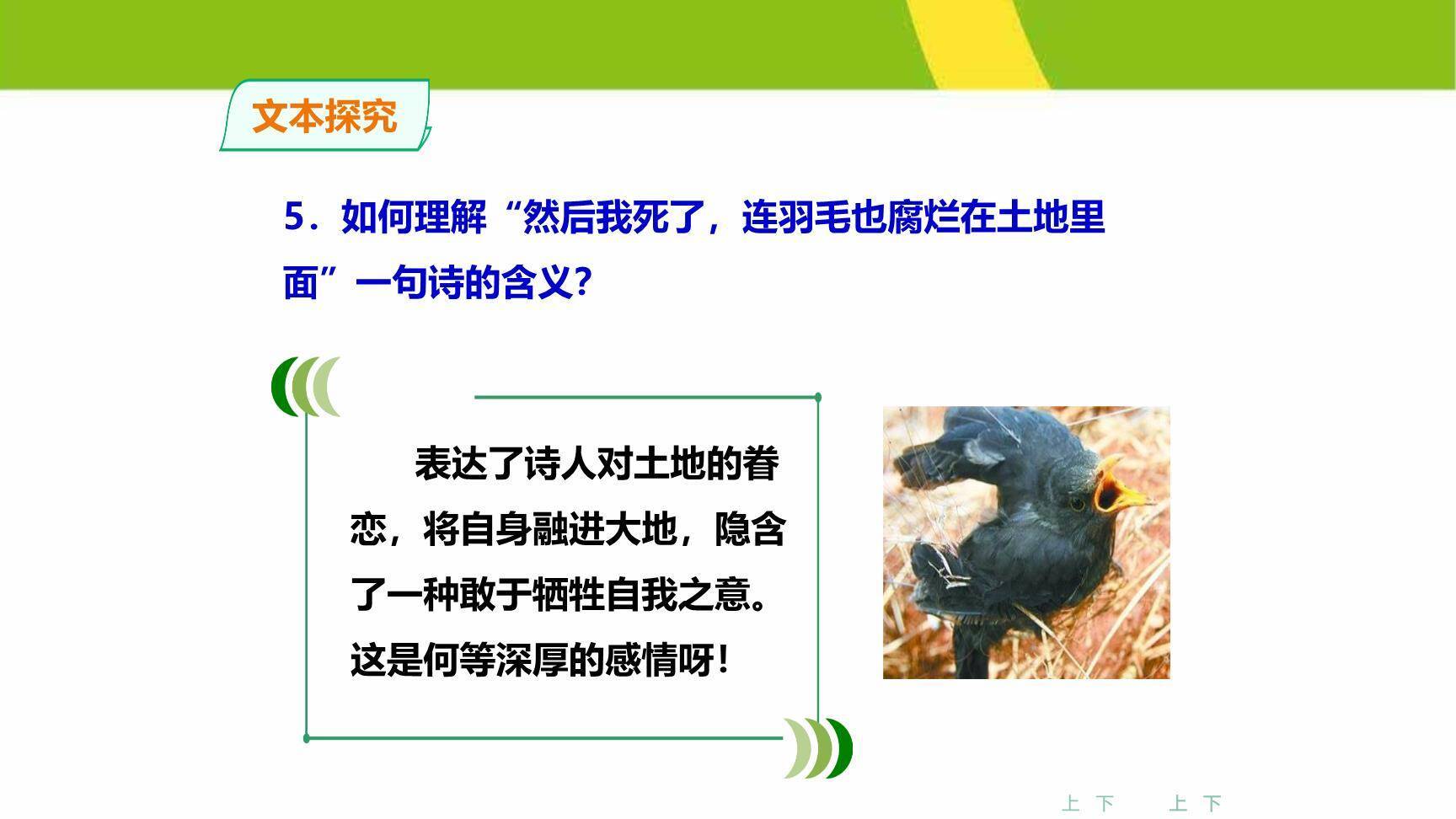 文本探究

5．如何理解“然后我死了，连羽毛也腐烂在土地里面”一句诗的含义?

表达了诗人对土地的眷恋，将自身融进大地，隐含了一种敢于牺牲自我之意。这是何等深厚的感情呀!

上 下 上 下